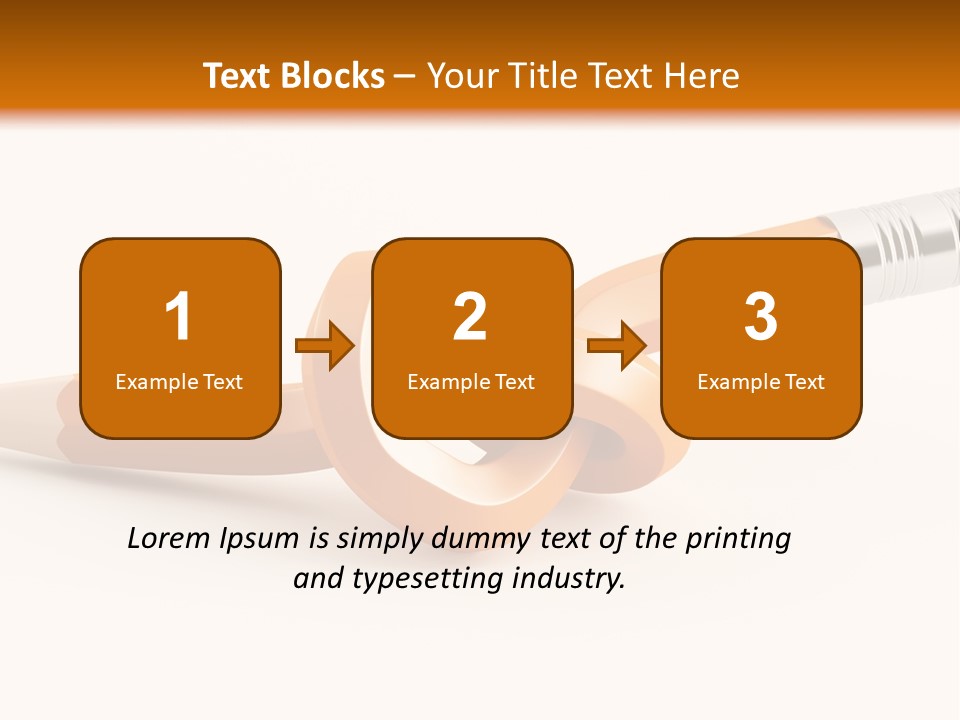 Text Blocks – Your Title Text Here

1
Example Text

2
Example Text

3
Example Text

Lorem Ipsum is simply dummy text of the printing and typesetting industry.